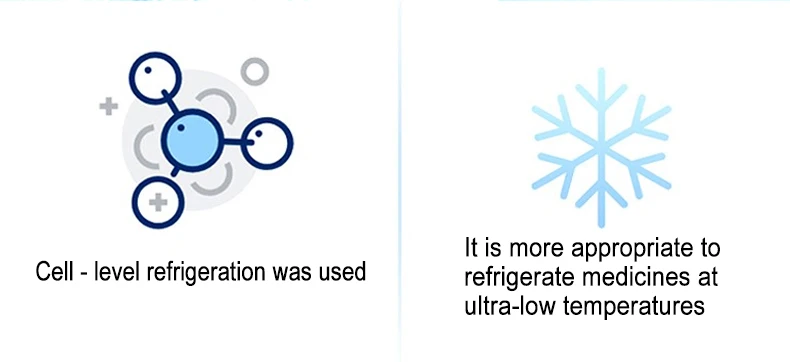 Cell - level refrigeration was used

It is more appropriate to refrigerate medicines at ultra-low temperatures